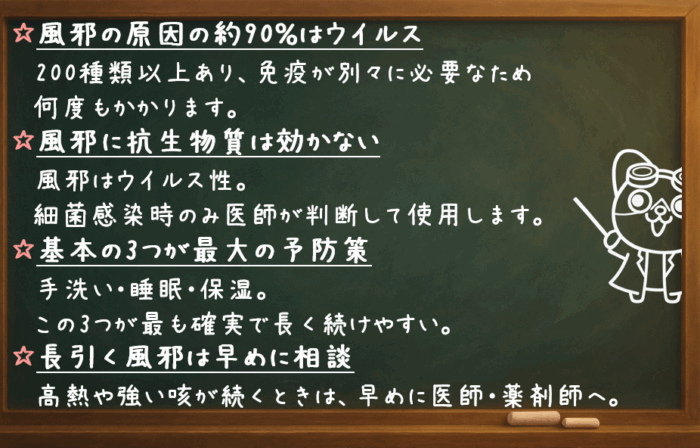 ☆風邪の原因の約90%はウイルス

200種類以上あり、免疫が別々に必要なため何度もかかります。

☆風邪に抗生物質は効かない

風邪はウイルス性。
細菌感染時のみ医師が判断して使用します。

☆基本の3つが最大の予防策

手洗い・睡眠・保湿。
この3つが最も確実で長く続けやすい。

☆長引く風邪は早めに相談

高熱や強い咳が続くときは、早めに医師・薬剤師へ。